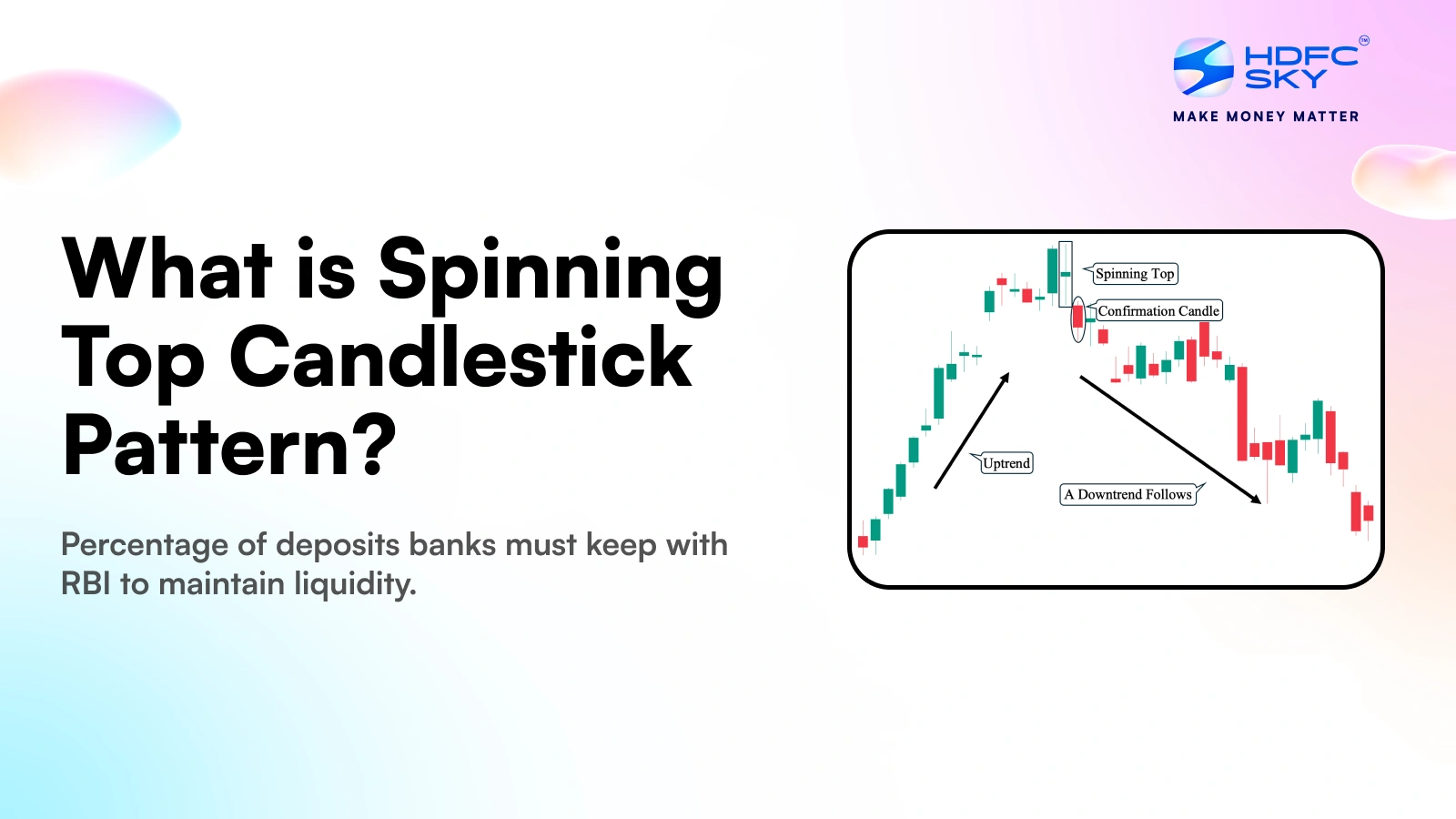 HDFC SKY
MAKE MONEY MATTER

What is Spinning Top Candlestick Pattern?

Percentage of deposits banks must keep with RBI to maintain liquidity.

Spinning Top

Confirmation Candle

Uptrend

A Downtrend Follows